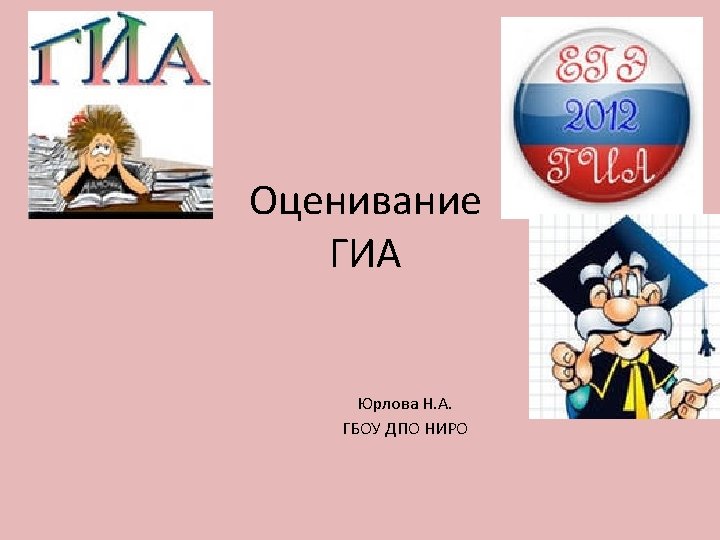 ГИА

ЕГЭ
2012
ГИА

Оценивание
ГИА

Юрлова Н.А.
ГБОУ ДПО НИРО